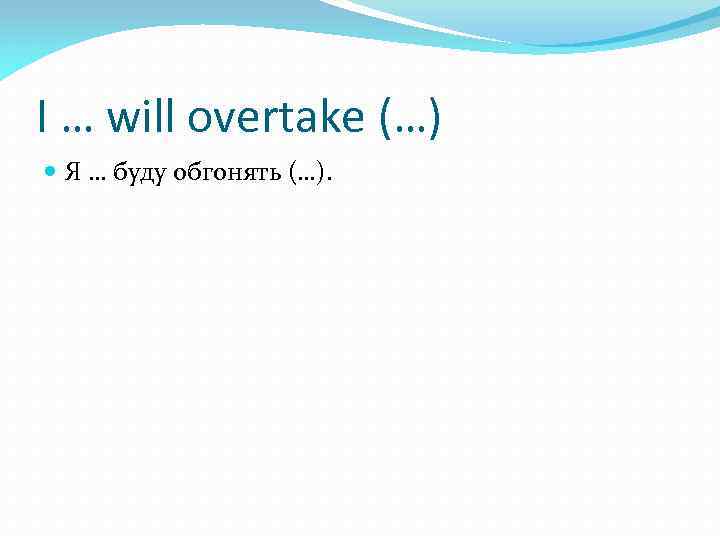 I … will overtake (…)

Я … буду обгонять (…).